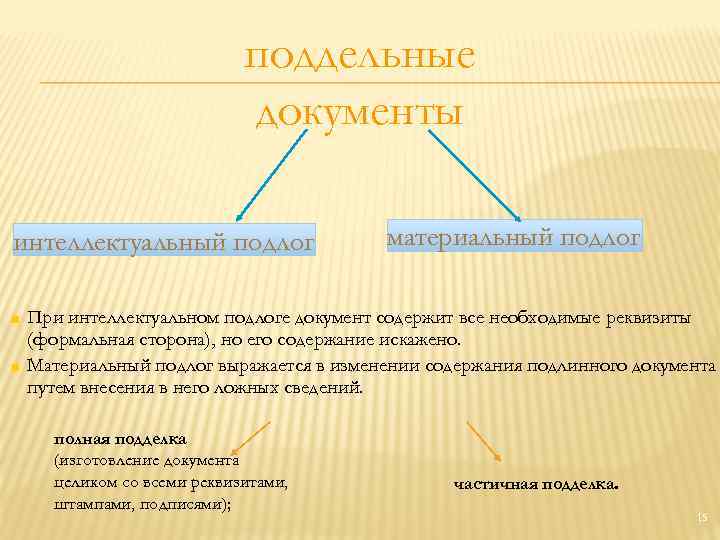 поддельные документы

интеллектуальный подлог

материальный подлог

При интеллектуальном подлоге документ содержит все необходимые реквизиты (формальная сторона), но его содержание искажено.

Материальный подлог выражается в изменении содержания подлинного документа путем внесения в него ложных сведений.

полная подделка (изготовление документа целиком со всеми реквизитами, штампами, подписями);

частичная подделка.

15